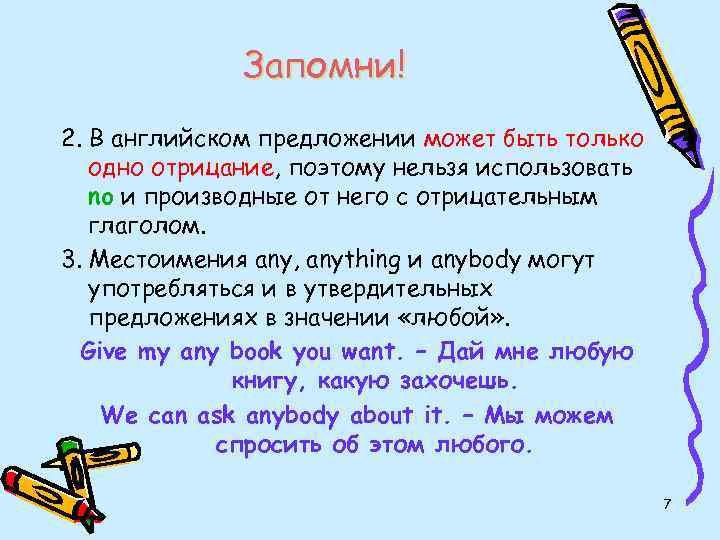 Запомни!

2. В английском предложении может быть только одно отрицание, поэтому нельзя использовать no и производные от него с отрицательным глаголом.

3. Местоимения any, anything и anybody могут употребляться и в утвердительных предложениях в значении «любой».

Give my any book you want. – Дай мне любую книгу, какую захочешь.

We can ask anybody about it. – Мы можем спросить об этом любого.

7